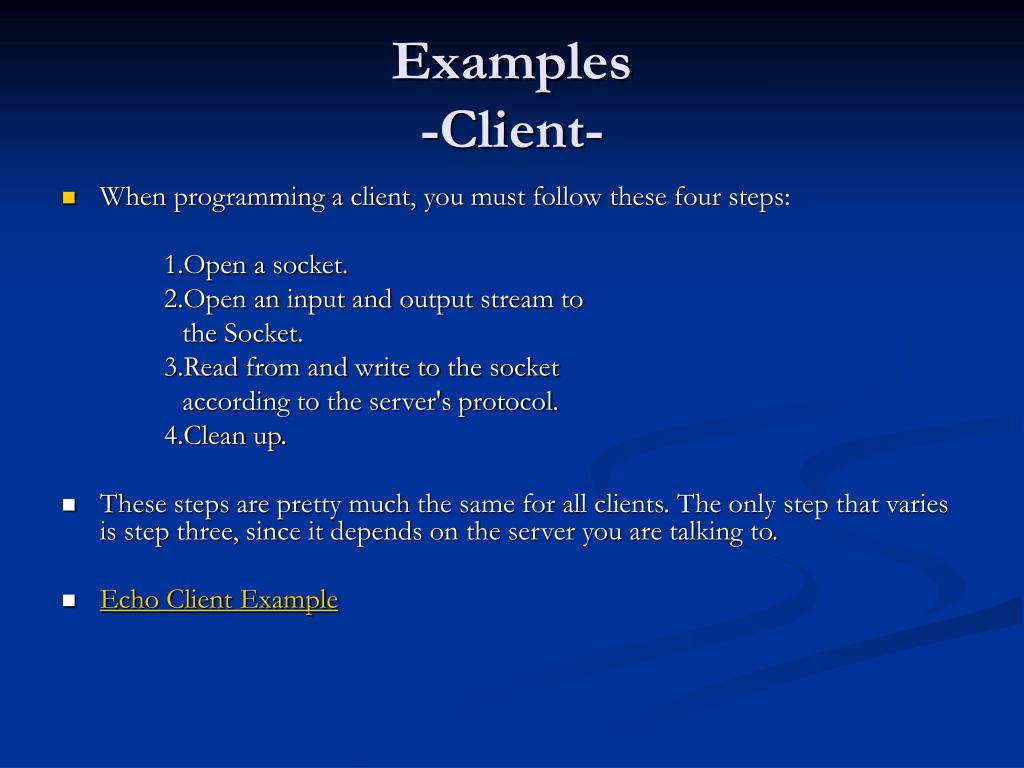 Examples
-Client-

When programming a client, you must follow these four steps:

1.Open a socket.
2.Open an input and output stream to the Socket.
3.Read from and write to the socket according to the server's protocol.
4.Clean up.

These steps are pretty much the same for all clients. The only step that varies is step three, since it depends on the server you are talking to.

Echo Client Example